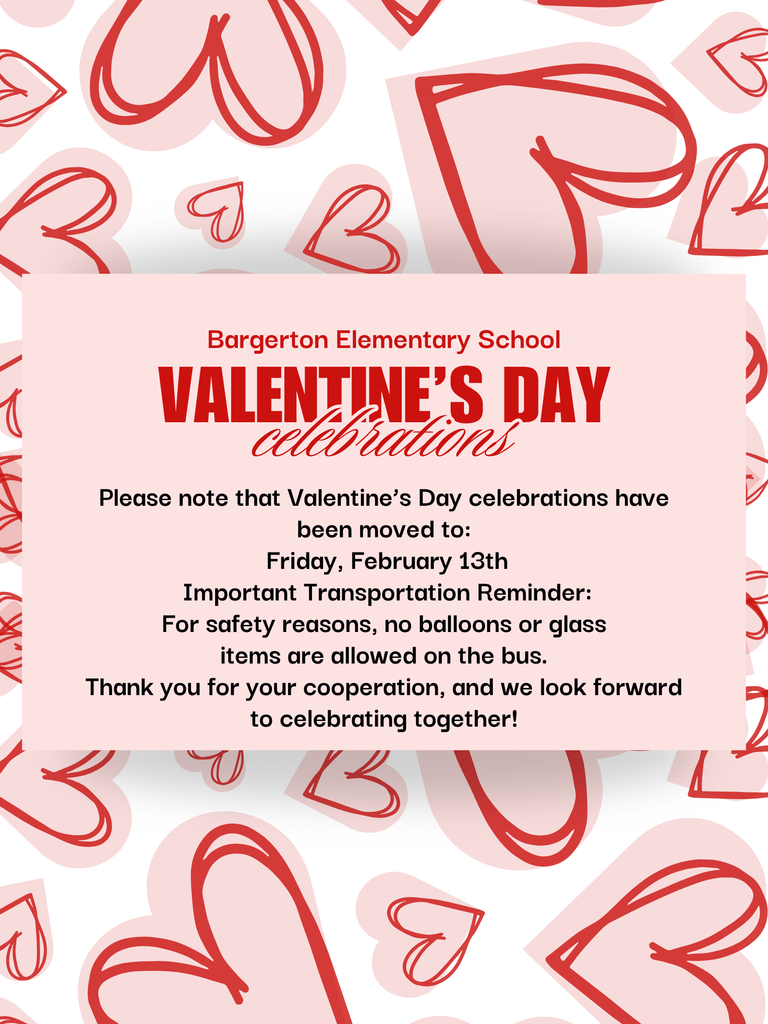 Bargerton Elementary School

VALENTINE'S DAY
celebrations

Please note that Valentine's Day celebrations have been moved to:
Friday, February 13th
Important Transportation Reminder:
For safety reasons, no balloons or glass items are allowed on the bus.
Thank you for your cooperation, and we look forward to celebrating together!